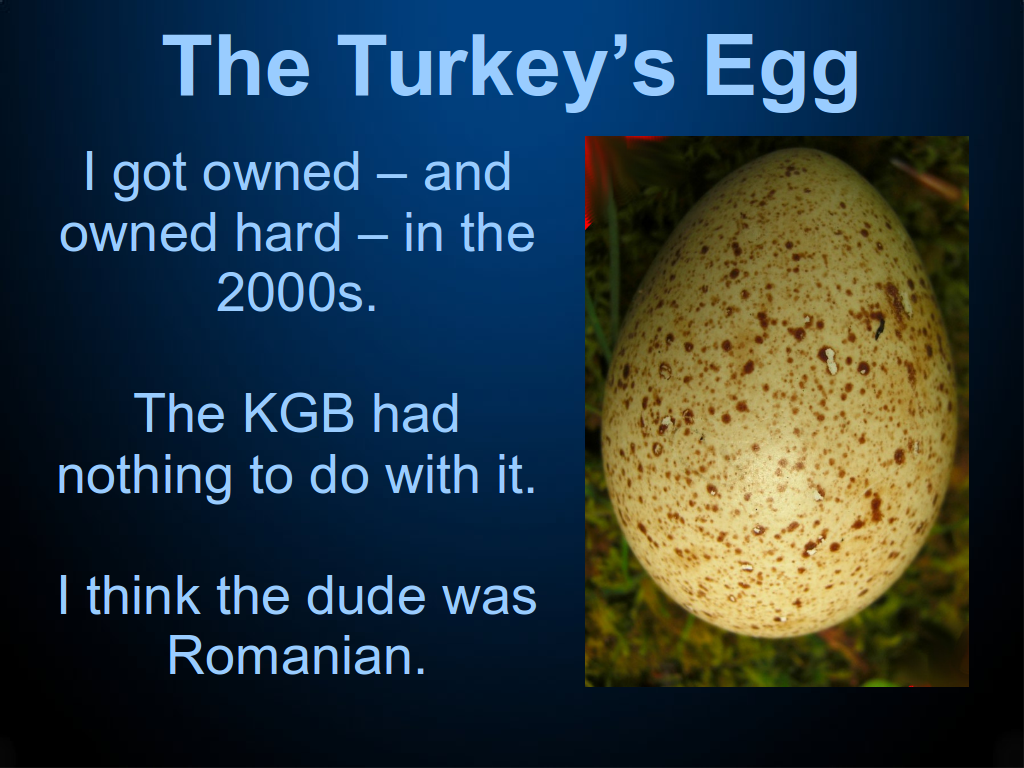 The Turkey’s Egg

I got owned – and owned hard – in the 2000s.

The KGB had nothing to do with it.

I think the dude was Romanian.